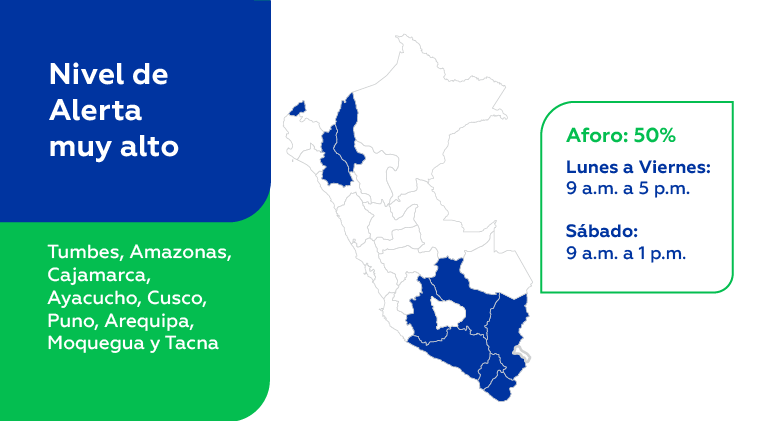 Nivel de Alerta muy alto

Tumbes, Amazonas, Cajamarca, Ayacucho, Cusco, Puno, Arequipa, Moquegua y Tacna

Aforo: 50%

Lunes a Viernes:
9 a.m. a 5 p.m.

Sábado:
9 a.m. a 1 p.m.